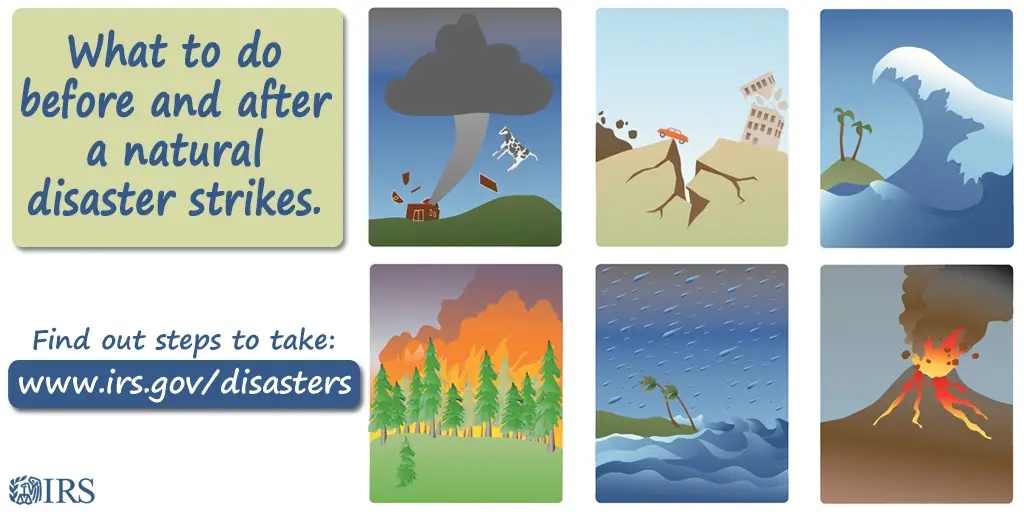 What to do before and after a natural disaster strikes.

Find out steps to take:

www.irs.gov/disasters

IRS